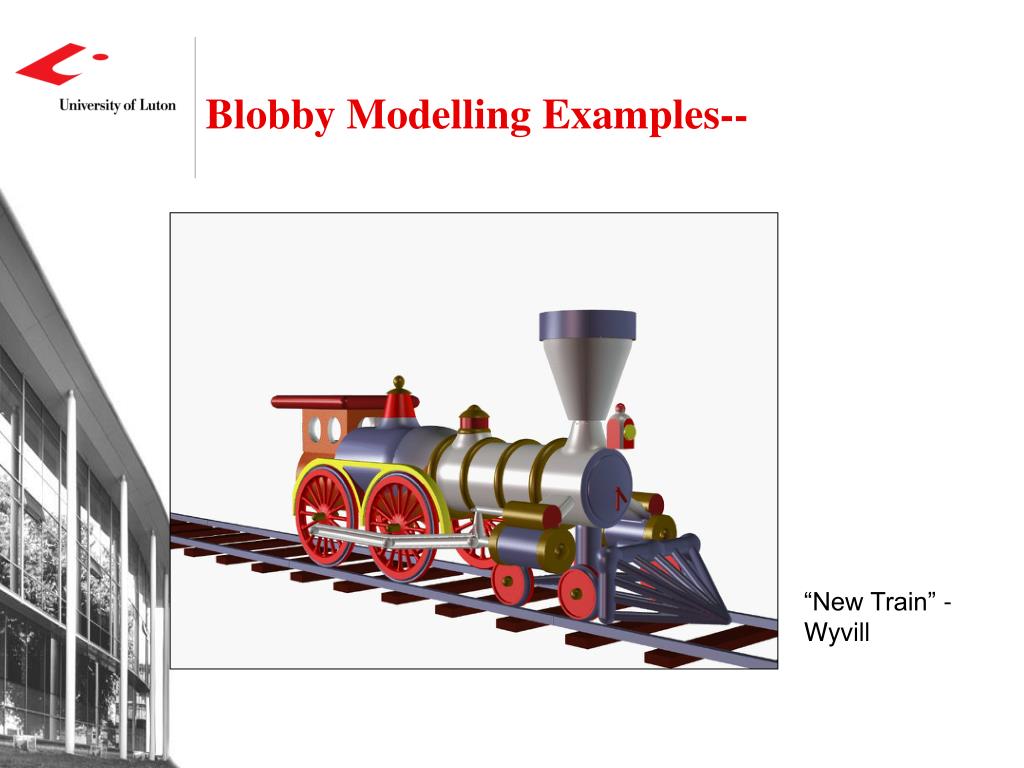 University of Luton

Blobby Modelling Examples--

“New Train” - Wyvill